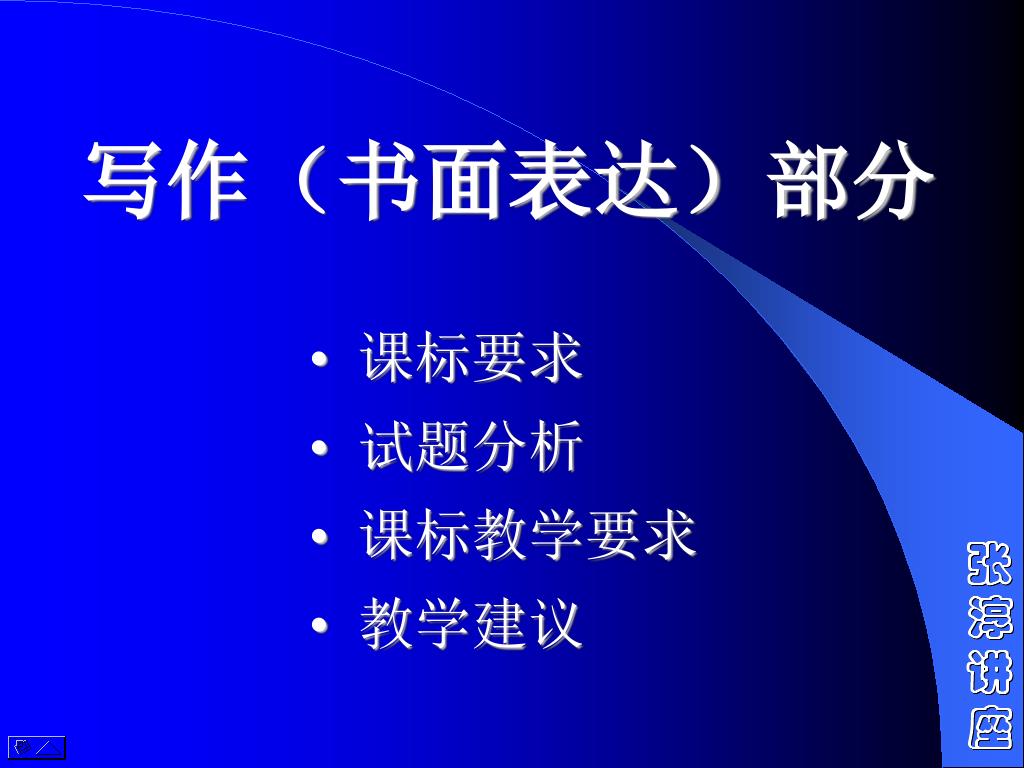 写作（书面表达）部分

• 课标要求
• 试题分析
• 课标教学要求
• 教学建议

张淳讲座